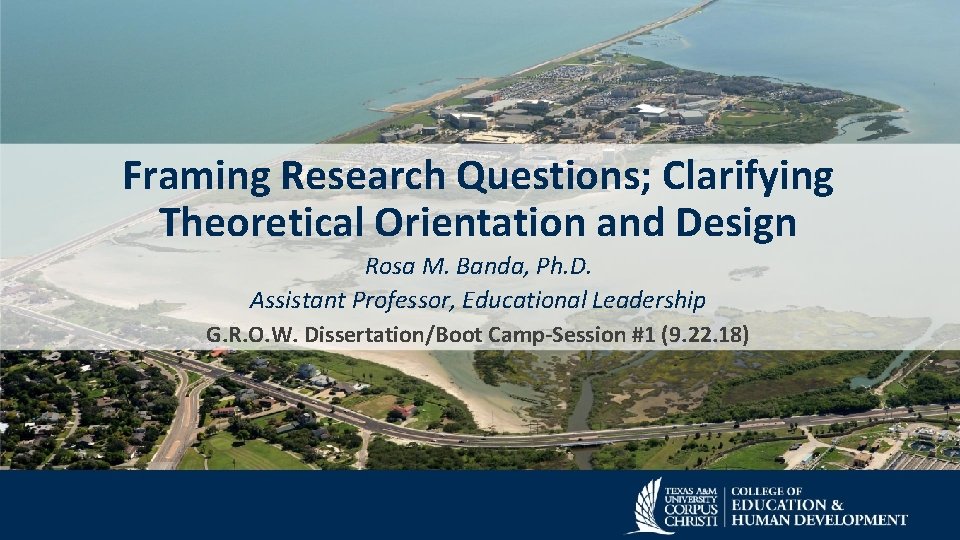 Framing Research Questions; Clarifying Theoretical Orientation and Design

Rosa M. Banda, Ph.D.

Assistant Professor, Educational Leadership

G.R.O.W. Dissertation/Boot Camp-Session #1 (9.22.18)

TEXAS A&M UNIVERSITY CORPUS CHRISTI | COLLEGE OF EDUCATION & HUMAN DEVELOPMENT